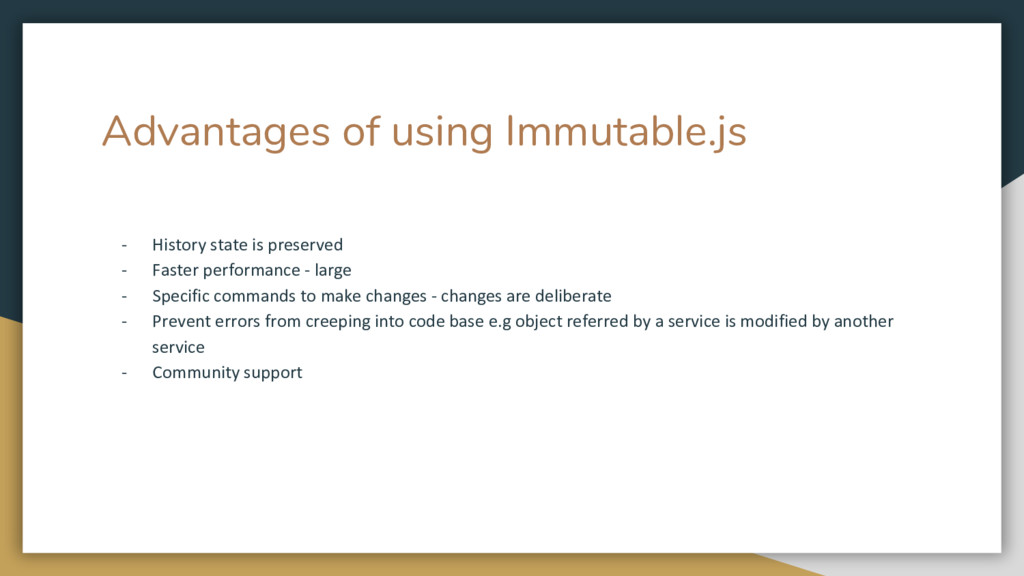 Advantages of using Immutable.js

- History state is preserved
- Faster performance - large
- Specific commands to make changes - changes are deliberate
- Prevent errors from creeping into code base e.g object referred by a service is modified by another service
- Community support